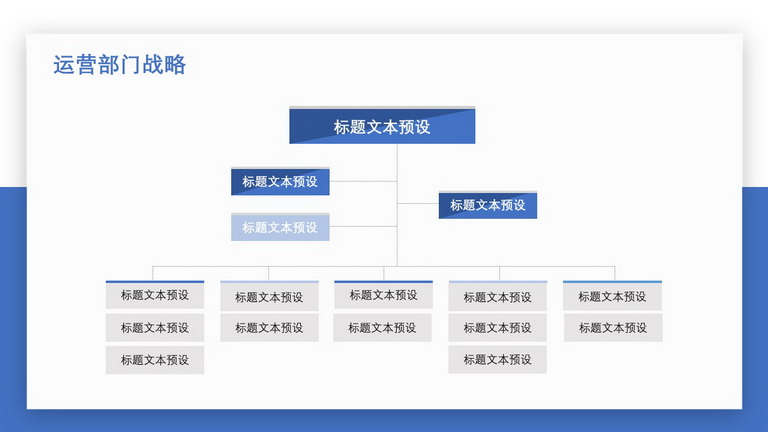 运营部门战略

标题文本预设

标题文本预设

标题文本预设

标题文本预设

标题文本预设
标题文本预设
标题文本预设

标题文本预设
标题文本预设

标题文本预设
标题文本预设

标题文本预设
标题文本预设
标题文本预设

标题文本预设
标题文本预设